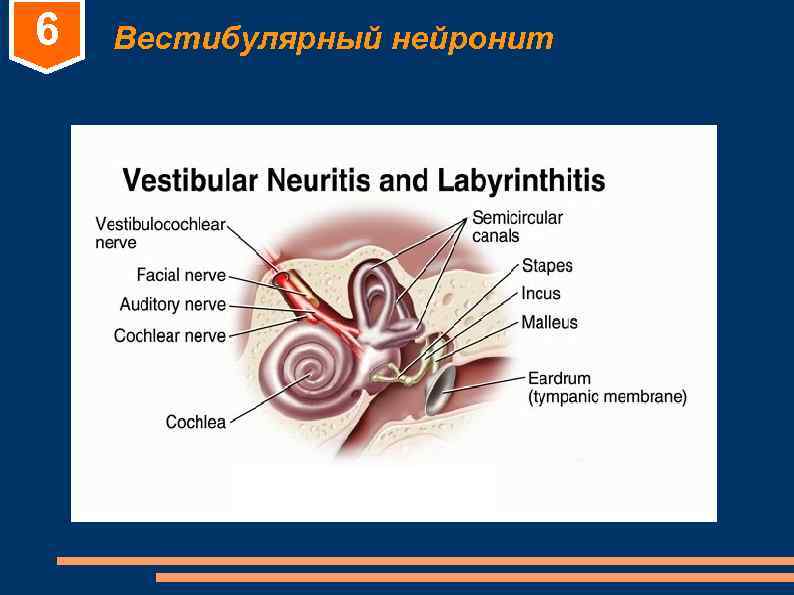 6

Вестибулярный нейронит

Vestibular Neuritis and Labyrinthitis

Vestibulocochlear nerve

Facial nerve

Auditory nerve

Cochlear nerve

Cochlea

Semicircular canals

Stapes

Incus

Malleus

Eardrum (tympanic membrane)